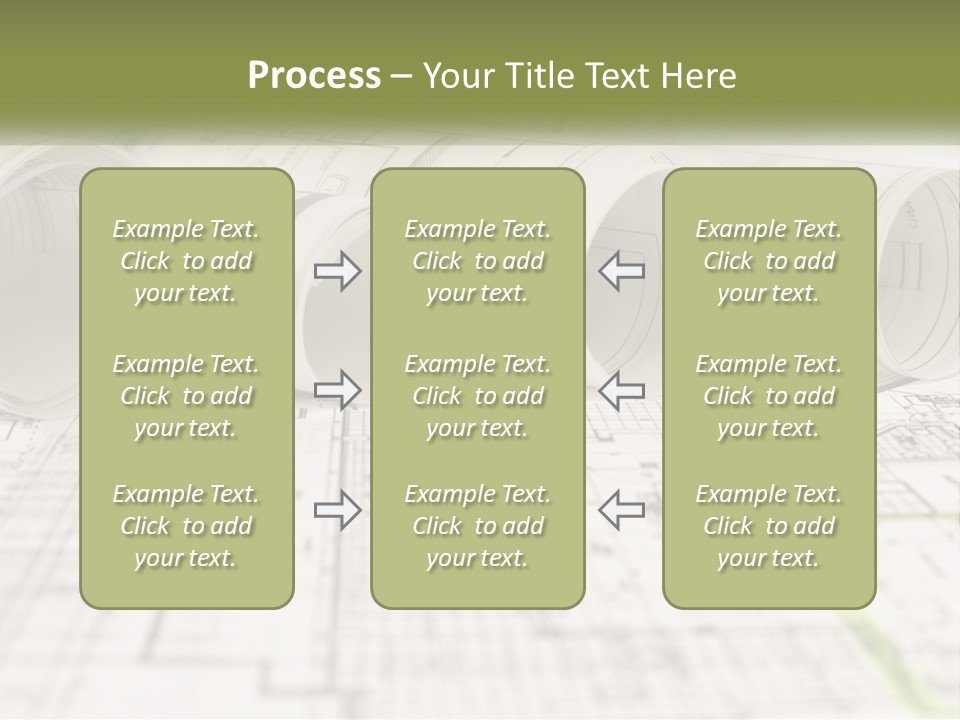 Process – Your Title Text Here

Example Text. Click to add your text.

Example Text. Click to add your text.

Example Text. Click to add your text.

Example Text. Click to add your text.

Example Text. Click to add your text.

Example Text. Click to add your text.

Example Text. Click to add your text.

Example Text. Click to add your text.

Example Text. Click to add your text.